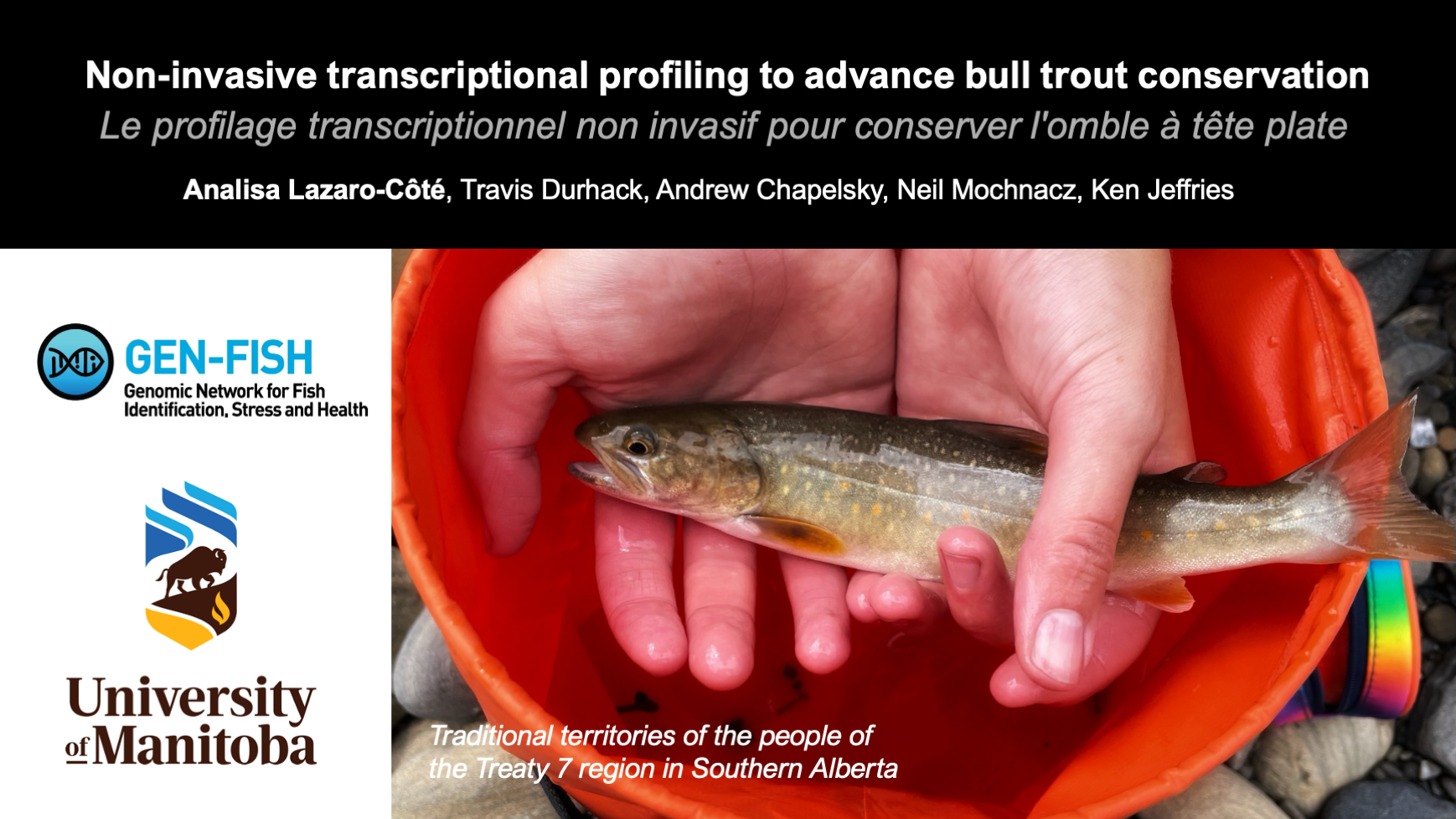 Non-invasive transcriptional profiling to advance bull trout conservation
Le profilage transcriptionnel non invasif pour conserver l'omble à tête plate

Analisa Lazaro-Côté, Travis Durhack, Andrew Chapelsky, Neil Mochnacz, Ken Jeffries

GEN-FISH
Genomic Network for Fish Identification, Stress and Health

University of Manitoba

Traditional territories of the people of the Treaty 7 region in Southern Alberta